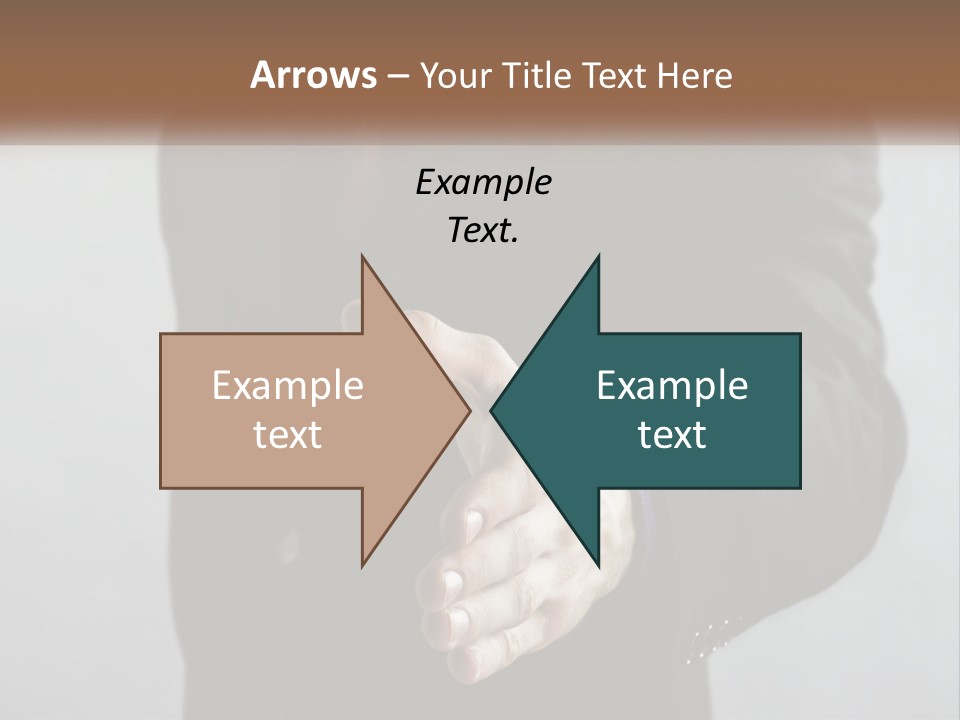 Arrows – Your Title Text Here

Example Text.

Example text

Example text